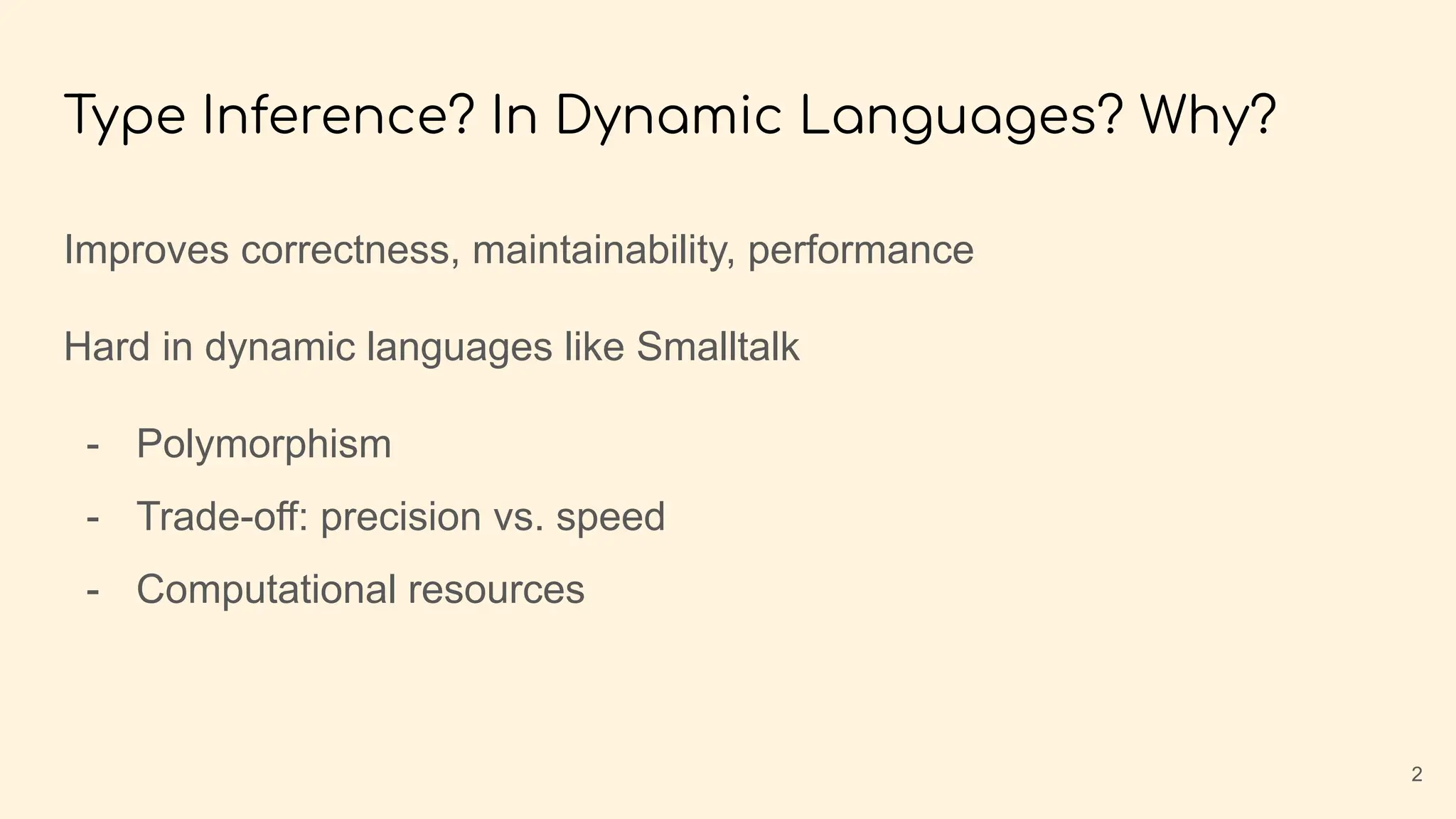 Type Inference? In Dynamic Languages? Why?

Improves correctness, maintainability, performance

Hard in dynamic languages like Smalltalk

- Polymorphism
- Trade-off: precision vs. speed
- Computational resources

2